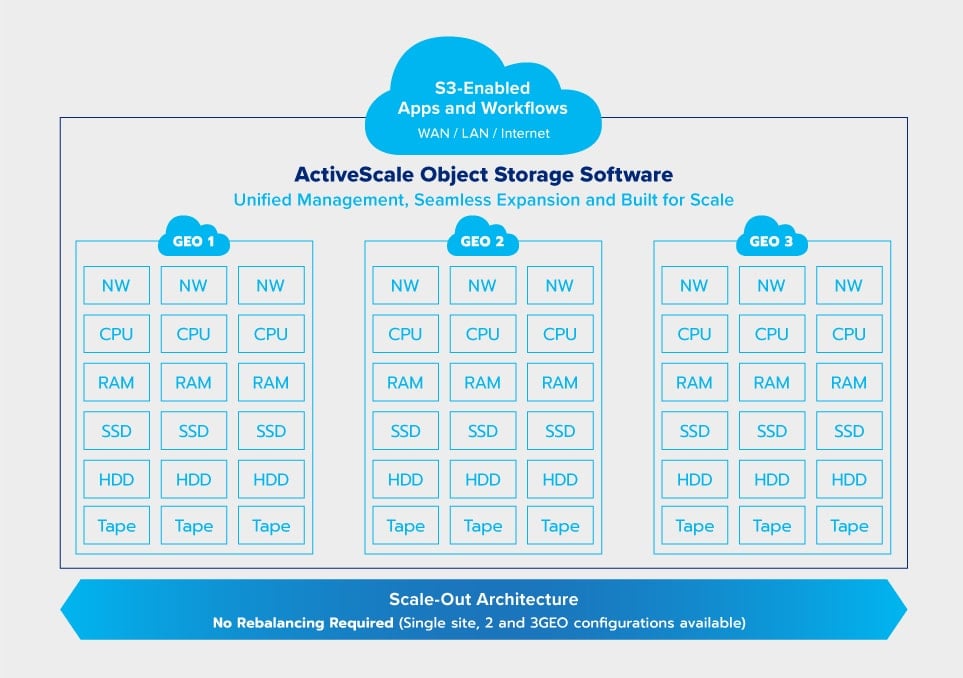 S3-Enabled
Apps and Workflows
WAN / LAN / Internet

ActiveScale Object Storage Software
Unified Management, Seamless Expansion and Built for Scale

GEO 1

| NW | NW | NW |
|---|---|---|
| CPU | CPU | CPU |
| RAM | RAM | RAM |
| SSD | SSD | SSD |
| HDD | HDD | HDD |
| Tape | Tape | Tape |

GEO 2

| NW | NW | NW |
|---|---|---|
| CPU | CPU | CPU |
| RAM | RAM | RAM |
| SSD | SSD | SSD |
| HDD | HDD | HDD |
| Tape | Tape | Tape |

GEO 3

| NW | NW | NW |
|---|---|---|
| CPU | CPU | CPU |
| RAM | RAM | RAM |
| SSD | SSD | SSD |
| HDD | HDD | HDD |
| Tape | Tape | Tape |

Scale-Out Architecture
No Rebalancing Required (Single site, 2 and 3GEO configurations available)